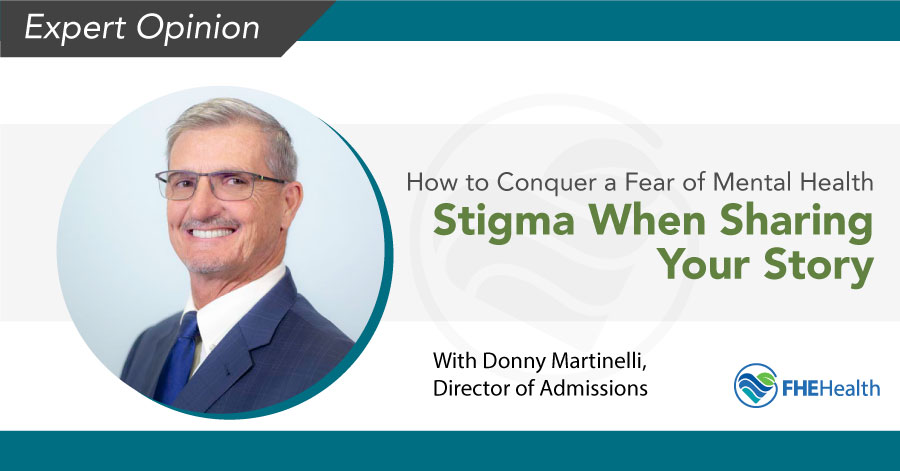 Expert Opinion

How to Conquer a Fear of Mental Health
Stigma When Sharing Your Story

With Donny Martinelli,
Director of Admissions

FHEHealth